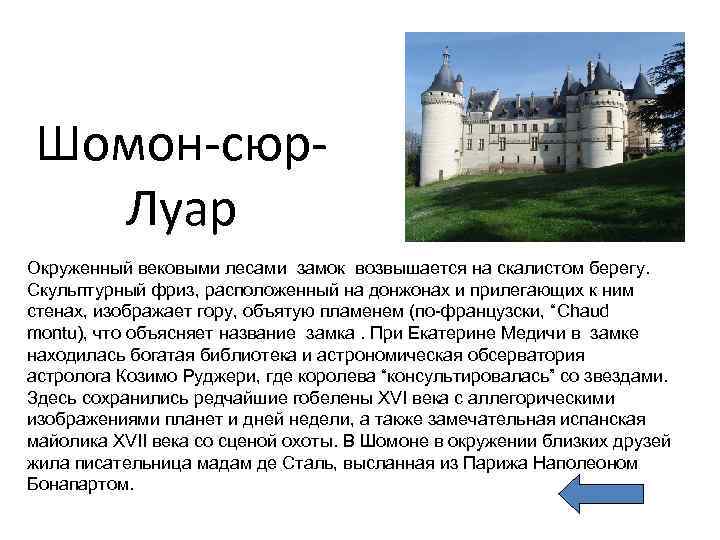 Шомон-сюр-Луар

Окруженный вековыми лесами замок возвышается на скалистом берегу. Скульптурный фриз, расположенный на донжонах и прилегающих к ним стенах, изображает гору, объятую пламенем (по-французски, “Chaud montu), что объясняет название замка . При Екатерине Медичи в замке находилась богатая библиотека и астрономическая обсерватория астролога Козимо Руджери, где королева “консультировалась” со звездами. Здесь сохранились редчайшие гобелены XVI века с аллегорическими изображениями планет и дней недели, а также замечательная испанская майолика XVII века со сценой охоты. В Шомоне в окружении близких друзей жила писательница мадам де Сталь, высланная из Парижа Наполеоном Бонапартом.